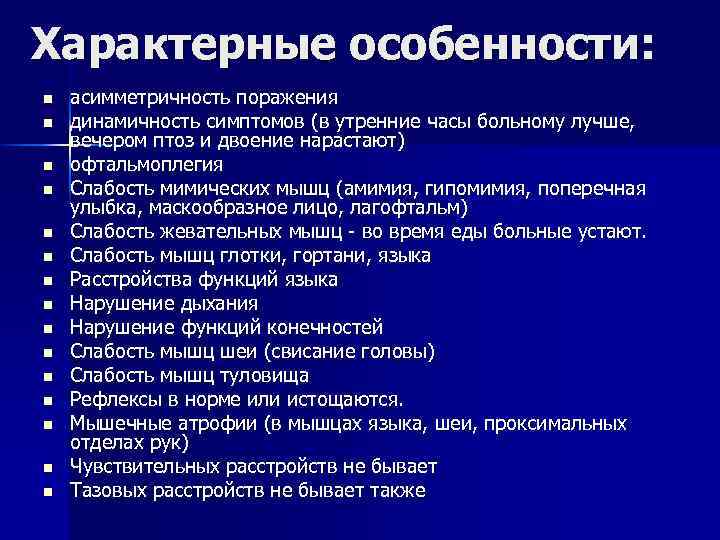 Характерные особенности:

- асимметричность поражения
- динамичность симптомов (в утренние часы больному лучше, вечером птоз и двоение нарастают)
- офтальмоплегия
- Слабость мимических мышц (амимия, гипомимия, поперечная улыбка, маскообразное лицо, лагофтальм)
- Слабость жевательных мышц - во время еды больные устают.
- Слабость мышц глотки, гортани, языка
- Расстройства функций языка
- Нарушение дыхания
- Нарушение функций конечностей
- Слабость мышц шеи (свисание головы)
- Слабость мышц туловища
- Рефлексы в норме или истощаются.
- Мышечные атрофии (в мышцах языка, шеи, проксимальных отделах рук)
- Чувствительных расстройств не бывает
- Тазовых расстройств не бывает также